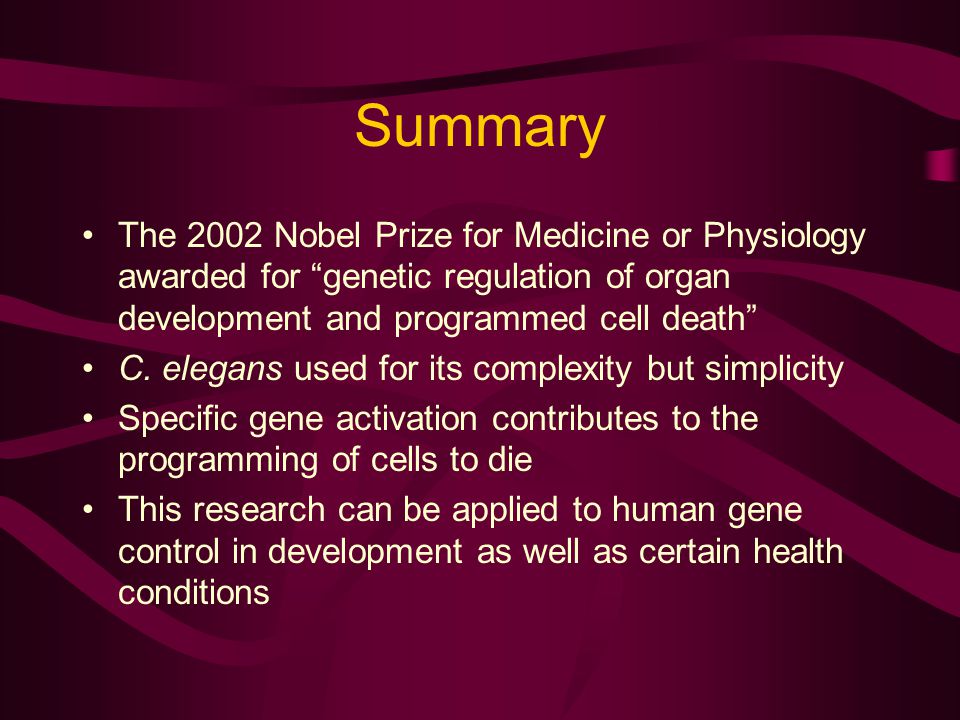 Summary

• The 2002 Nobel Prize for Medicine or Physiology awarded for “genetic regulation of organ development and programmed cell death”
• C. elegans used for its complexity but simplicity
• Specific gene activation contributes to the programming of cells to die
• This research can be applied to human gene control in development as well as certain health conditions